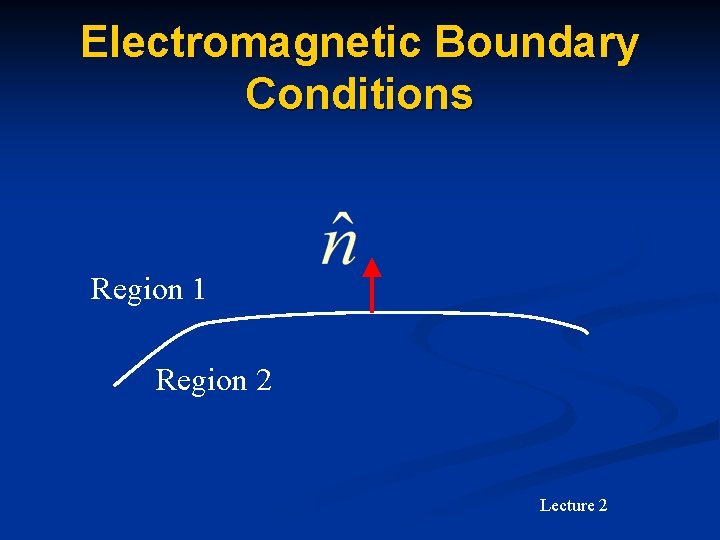 Electromagnetic Boundary Conditions

$\hat{n}$

Region 1

Region 2

Lecture 2